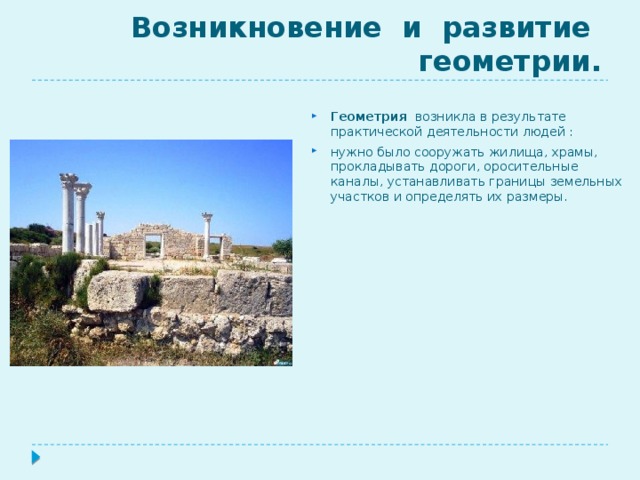 Возникновение и развитие геометрии.

Геометрия возникла в результате практической деятельности людей :

нужно было сооружать жилища, храмы, прокладывать дороги, оросительные каналы, устанавливать границы земельных участков и определять их размеры.